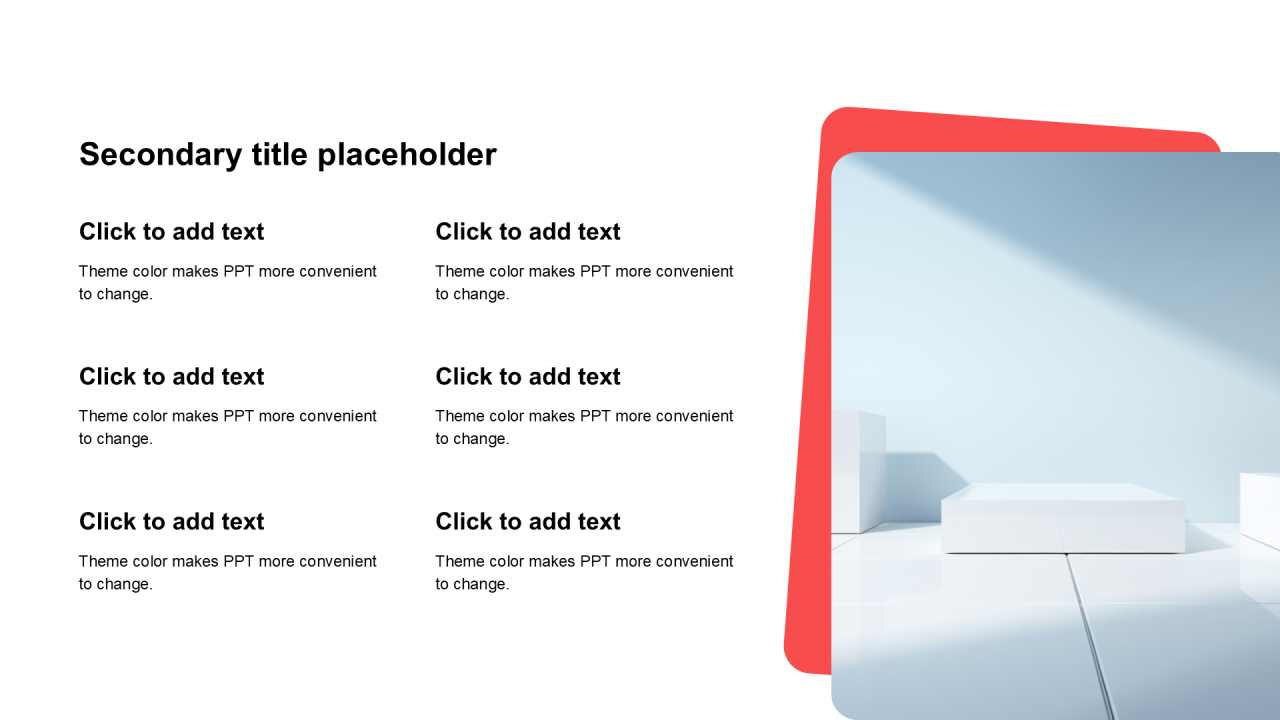 Secondary title placeholder

Click to add text

Theme color makes PPT more convenient to change.

Click to add text

Theme color makes PPT more convenient to change.

Click to add text

Theme color makes PPT more convenient to change.

Click to add text

Theme color makes PPT more convenient to change.

Click to add text

Theme color makes PPT more convenient to change.

Click to add text

Theme color makes PPT more convenient to change.